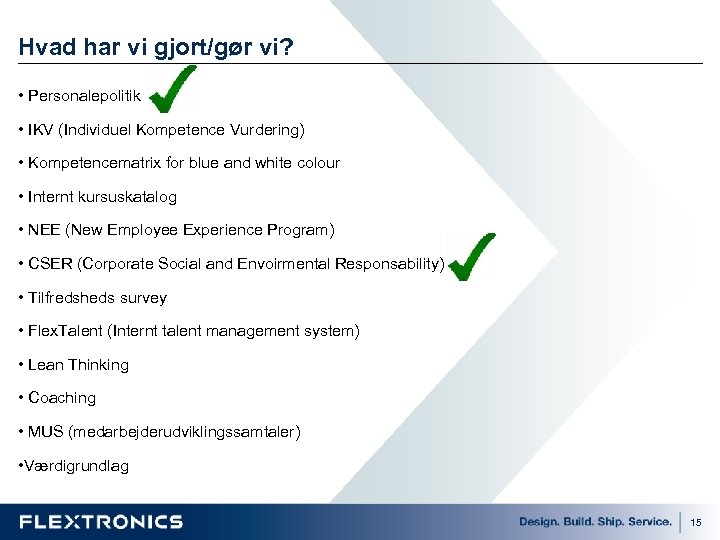 Hvad har vi gjort/gør vi?

• Personalepolitik

• IKV (Individuel Kompetence Vurdering)

• Kompetencematrix for blue and white colour

• Internt kursuskatalog

• NEE (New Employee Experience Program)

• CSER (Corporate Social and Envoirmental Responsability)

• Tilfredsheds survey

• FlexTalent (Internt talent management system)

• Lean Thinking

• Coaching

• MUS (medarbejderudviklingssamtaler)

•Værdigrundlag

FLEXTRONICS

Design. Build. Ship. Service.

15